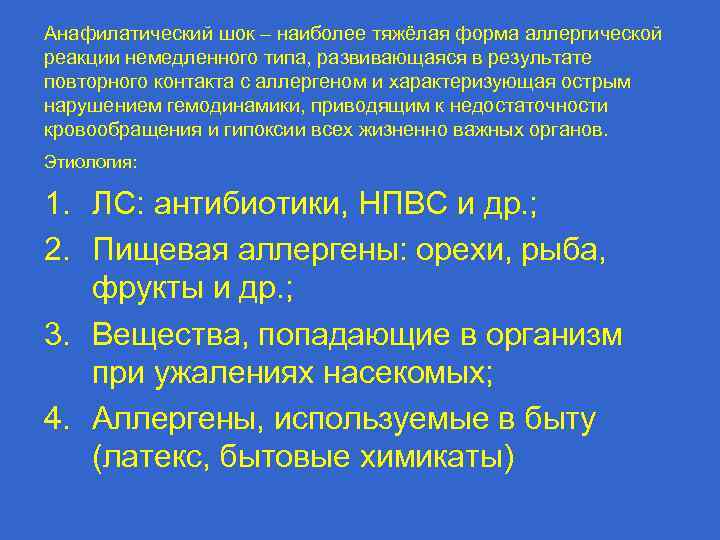 Анафилатический шок – наиболее тяжёлая форма аллергической реакции немедленного типа, развивающаяся в результате повторного контакта с аллергеном и характеризующая острым нарушением гемодинамики, приводящим к недостаточности кровообращения и гипоксии всех жизненно важных органов.

Этиология:

1. ЛС: антибиотики, НПВС и др.;
2. Пищевая аллергены: орехи, рыба, фрукты и др.;
3. Вещества, попадающие в организм при ужалениях насекомых;
4. Аллергены, используемые в быту (латекс, бытовые химикаты)